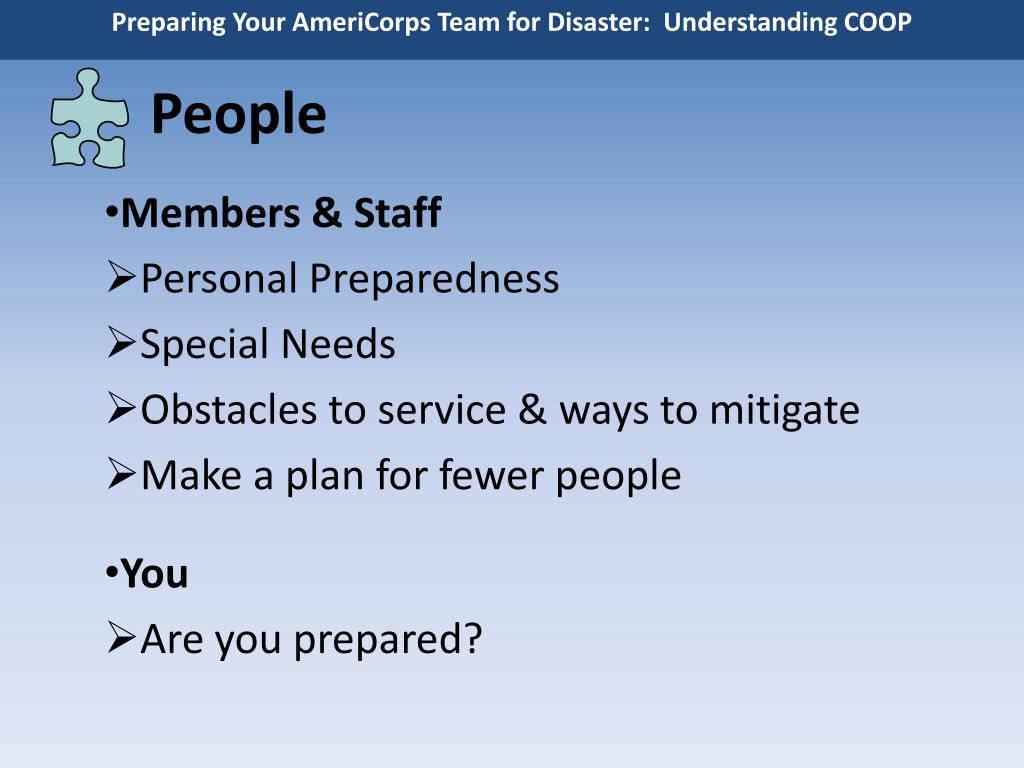 Preparing Your AmeriCorps Team for Disaster: Understanding COOP

People

•Members & Staff

➢Personal Preparedness

➢Special Needs

➢Obstacles to service & ways to mitigate

➢Make a plan for fewer people

•You

➢Are you prepared?